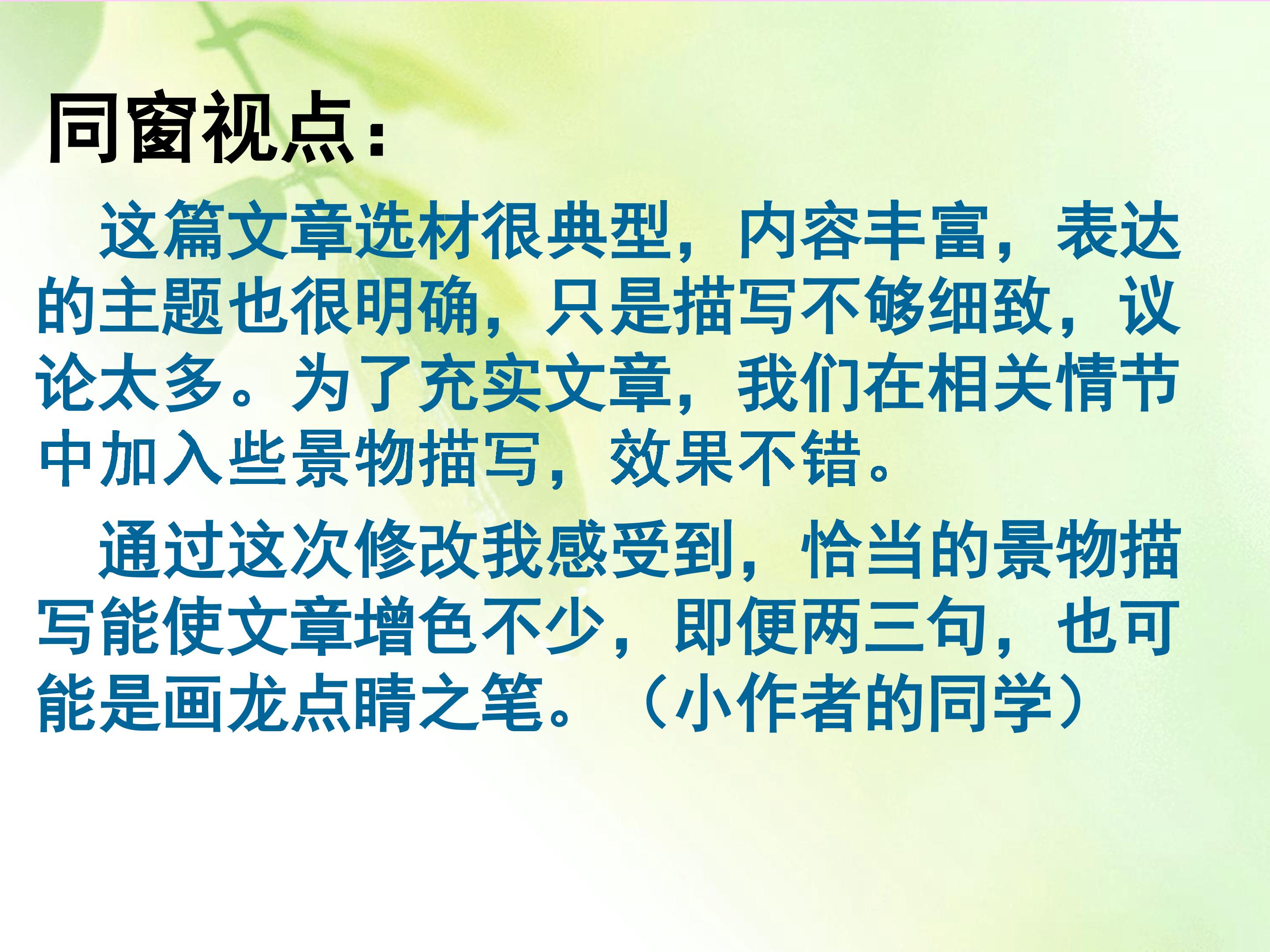 同窗视点：

这篇文章选材很典型，内容丰富，表达的主题也很明确，只是描写不够细致，议论太多。为了充实文章，我们在相关情节中加入些景物描写，效果不错。

通过这次修改我感受到，恰当的景物描写能使文章增色不少，即便两三句，也可能是画龙点睛之笔。（小作者的同学）